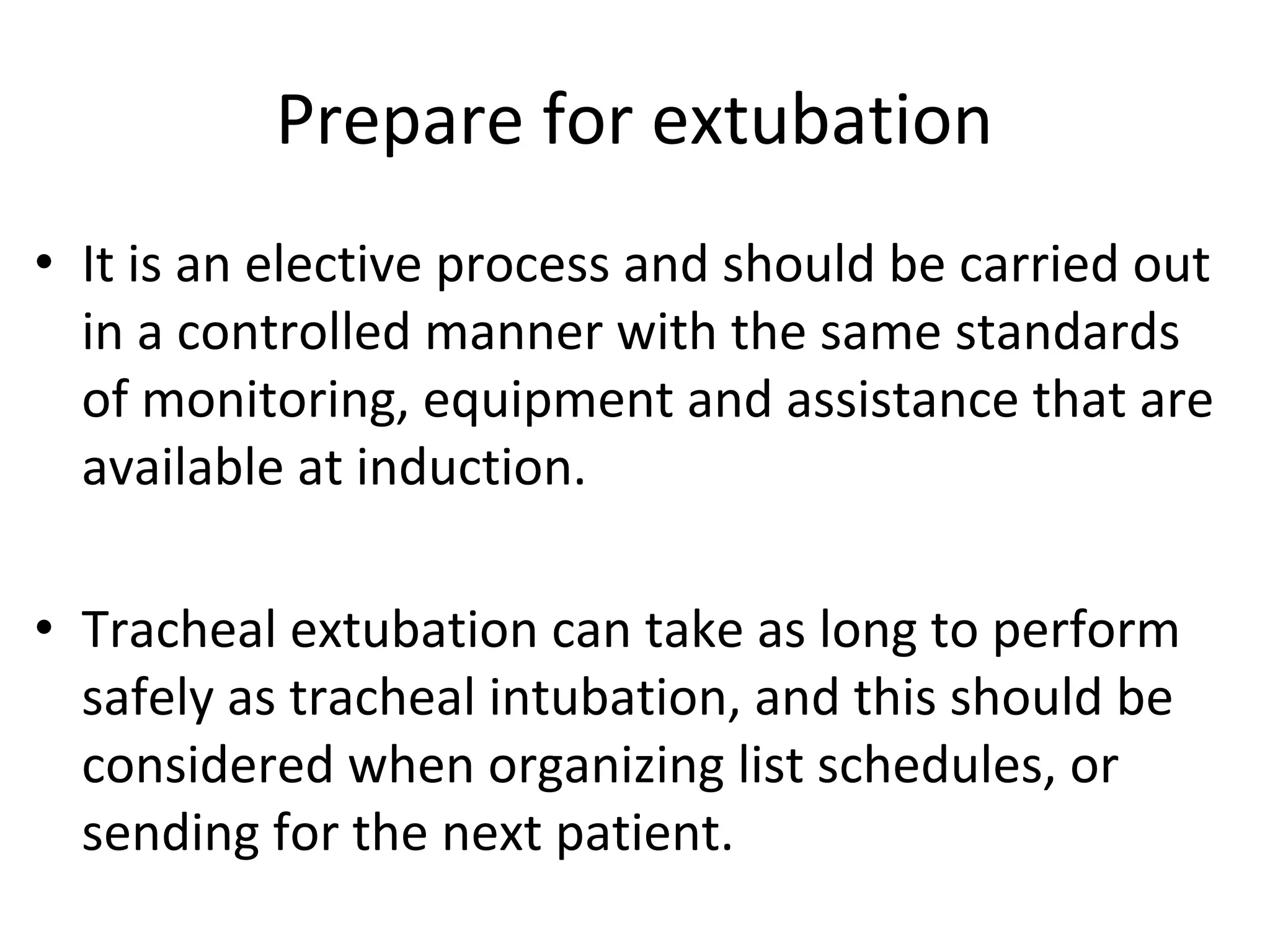 Prepare for extubation

• It is an elective process and should be carried out in a controlled manner with the same standards of monitoring, equipment and assistance that are available at induction.

• Tracheal extubation can take as long to perform safely as tracheal intubation, and this should be considered when organizing list schedules, or sending for the next patient.